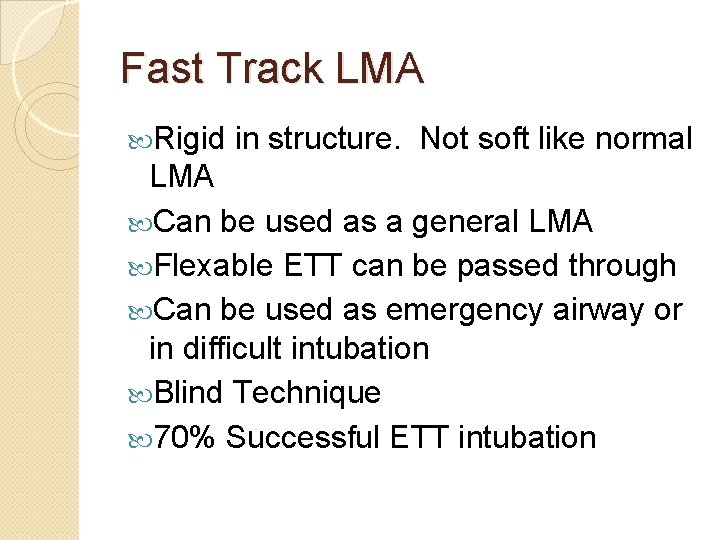 Fast Track LMA

Rigid in structure.  Not soft like normal LMA

Can be used as a general LMA

Flexable ETT can be passed through

Can be used as emergency airway or in difficult intubation

Blind Technique

70% Successful ETT intubation